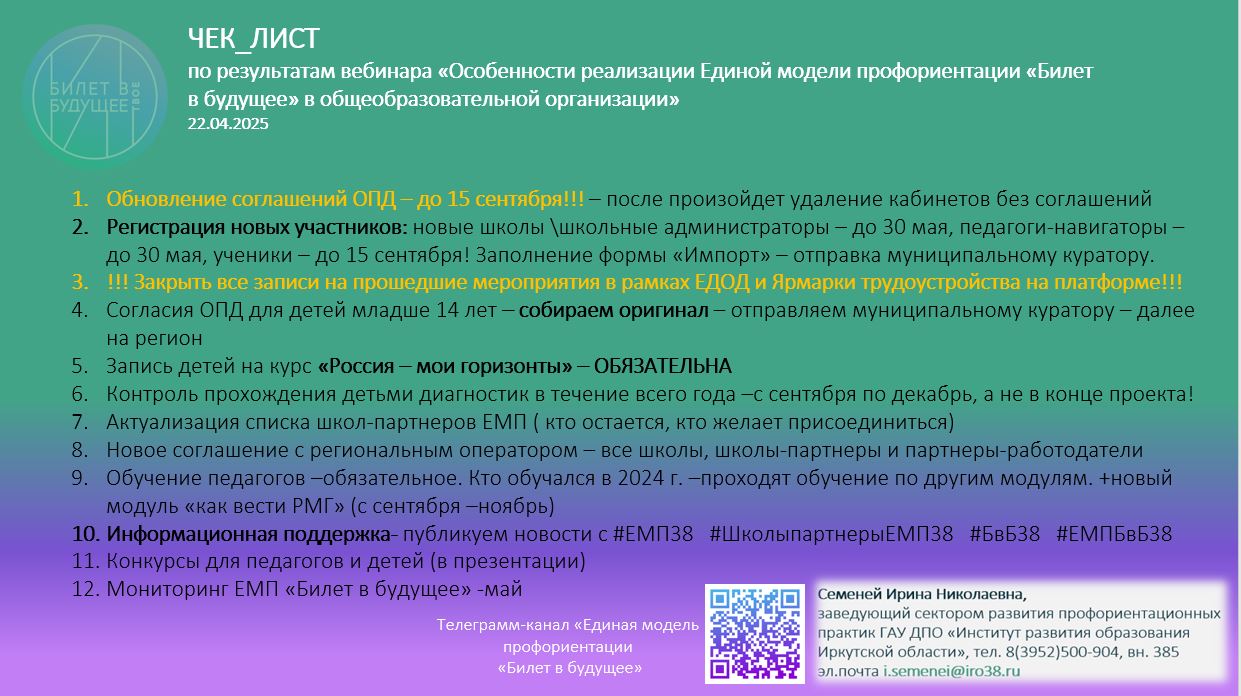 БИЛЕТ В БУДУЩЕЕ ТВОЕ

ЧЕК_ЛИСТ
по результатам вебинара «Особенности реализации Единой модели профориентации «Билет в будущее» в общеобразовательной организации»
22.04.2025

1. Обновление соглашений ОПД – до 15 сентября!!! – после произойдет удаление кабинетов без соглашений
2. Регистрация новых участников: новые школы \школьные администраторы – до 30 мая, педагоги-навигаторы – до 30 мая, ученики – до 15 сентября! Заполнение формы «Импорт» – отправка муниципальному куратору.
3. !!! Закрыть все записи на прошедшие мероприятия в рамках ЕДОД и Ярмарки трудоустройства на платформе!!!
4. Согласия ОПД для детей младше 14 лет – собираем оригинал – отправляем муниципальному куратору – далее на регион
5. Запись детей на курс «Россия – мои горизонты» – ОБЯЗАТЕЛЬНА
6. Контроль прохождения детьми диагностик в течение всего года –с сентября по декабрь, а не в конце проекта!
7. Актуализация списка школ-партнеров ЕМП ( кто остается, кто желает присоединиться)
8. Новое соглашение с региональным оператором – все школы, школы-партнеры и партнеры-работодатели
9. Обучение педагогов –обязательное. Кто обучался в 2024 г. –проходят обучение по другим модулям. +новый модуль «как вести РМГ» (с сентября –ноябрь)
10. Информационная поддержка- публикуем новости с #ЕМП38 #ШколыпартнерыЕМП38 #БвБ38 #ЕМПБвБ38
11. Конкурсы для педагогов и детей (в презентации)
12. Мониторинг ЕМП «Билет в будущее» -май

Телеграмм-канал «Единая модель профориентации «Билет в будущее»

Семеней Ирина Николаевна,
заведующий сектором развития профориентационных практик ГАУ ДПО «Институт развития образования Иркутской области», тел. 8(3952)500-904, вн. 385
эл.почта i.semenei@iro38.ru